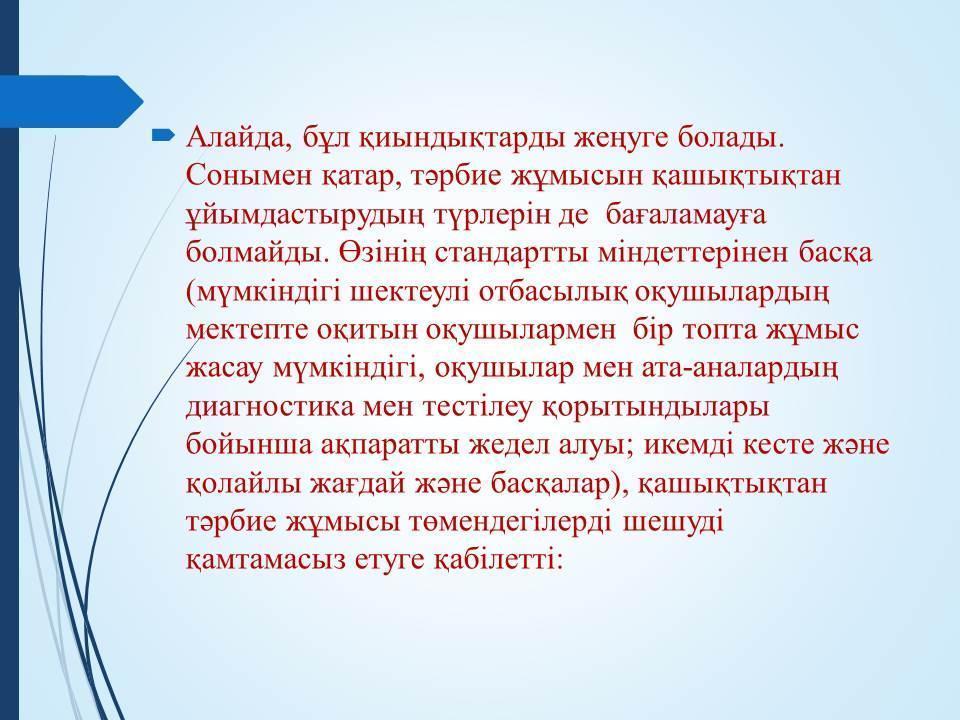 Алайда, бұл қиындықтарды жеңуге болады. Сонымен қатар, тәрбие жұмысын қашықтықтан ұйымдастырудың түрлерін де бағаламауға болмайды. Өзінің стандартты міндеттерінен басқа (мүмкіндігі шектеулі отбасылық оқушылардың мектепте оқитын оқушылармен бір топта жұмыс жасау мүмкіндігі, оқушылар мен ата-аналардың диагностика мен тестілеу қорытындылары бойынша ақпаратты жедел алуы; икемді кесте және қолайлы жағдай және басқалар), қашықтықтан тәрбие жұмысы төмендегілерді шешуді қамтамасыз етуге қабілетті: